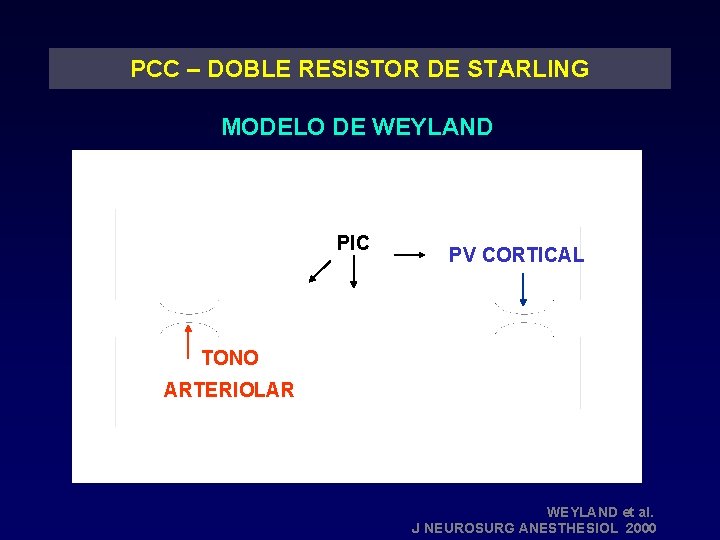 PCC – DOBLE RESISTOR DE STARLING

MODELO DE WEYLAND

PIC

PV CORTICAL

TONO ARTERIOLAR

WEYLAND et al.
J NEUROSURG ANESTHESIOL 2000